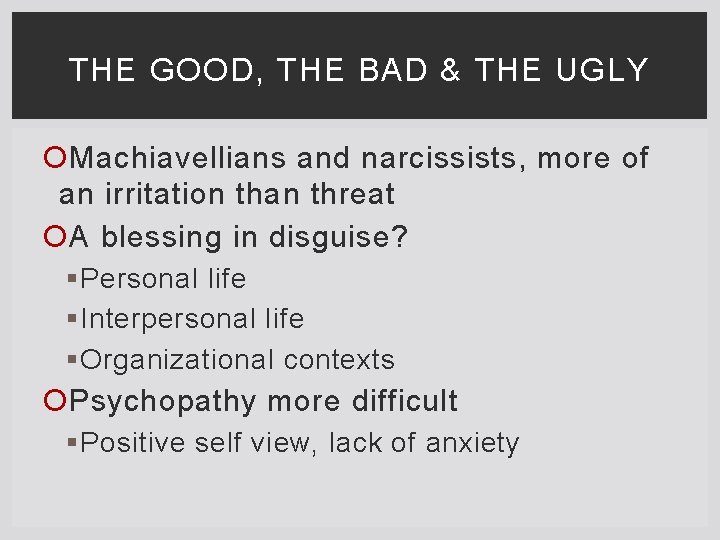 THE GOOD, THE BAD & THE UGLY

Machiavellians and narcissists, more of an irritation than threat

A blessing in disguise?

Personal life

Interpersonal life

Organizational contexts

Psychopathy more difficult

Positive self view, lack of anxiety